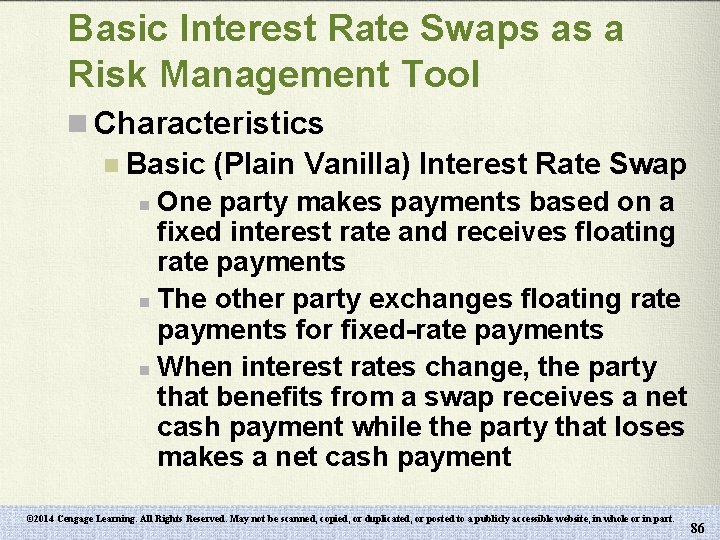 Basic Interest Rate Swaps as a Risk Management Tool

Characteristics

Basic (Plain Vanilla) Interest Rate Swap

One party makes payments based on a fixed interest rate and receives floating rate payments

The other party exchanges floating rate payments for fixed-rate payments

When interest rates change, the party that benefits from a swap receives a net cash payment while the party that loses makes a net cash payment

©2014 Cengage Learning. All Rights Reserved. May not be scanned, copied, or duplicated, or posted to a publicly accessible website, in whole or in part.

86